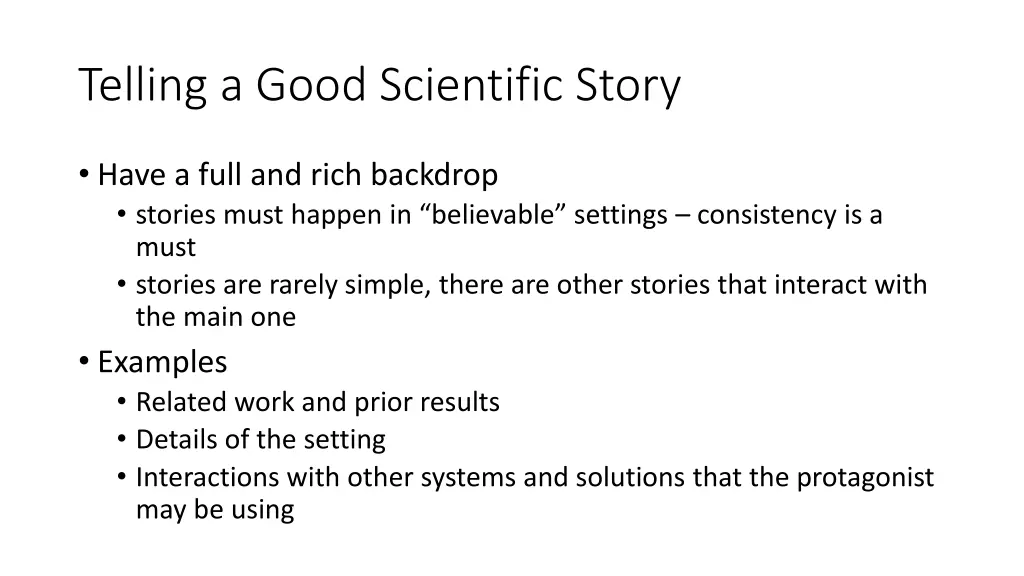 Telling a Good Scientific Story

• Have a full and rich backdrop
  • stories must happen in “believable” settings – consistency is a must
  • stories are rarely simple, there are other stories that interact with the main one
• Examples
  • Related work and prior results
  • Details of the setting
  • Interactions with other systems and solutions that the protagonist may be using